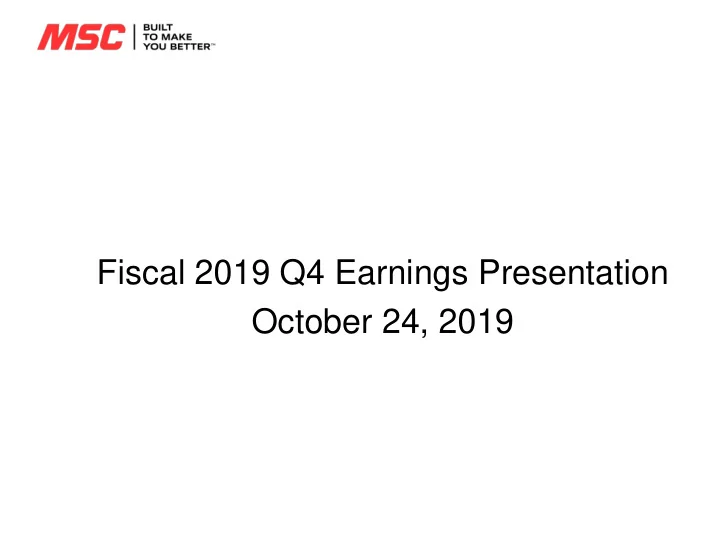 MSC | BUILT TO MAKE YOU BETTER™

Fiscal 2019 Q4 Earnings Presentation
October 24, 2019